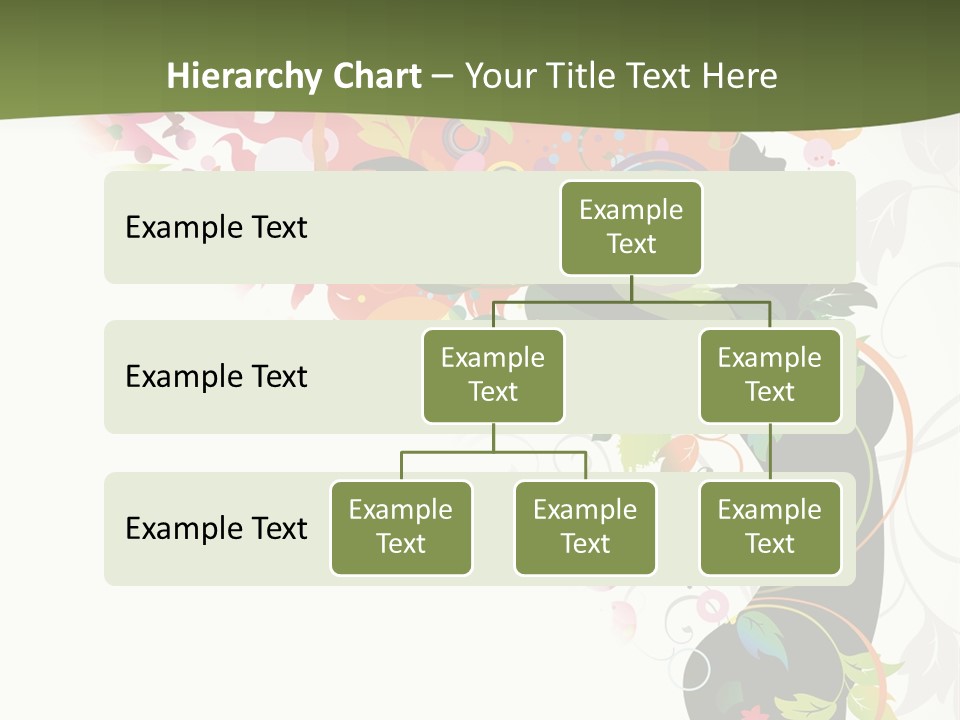 Hierarchy Chart – Your Title Text Here

Example Text

Example Text

Example Text

Example Text

Example Text

Example Text

Example Text

Example Text

Example Text